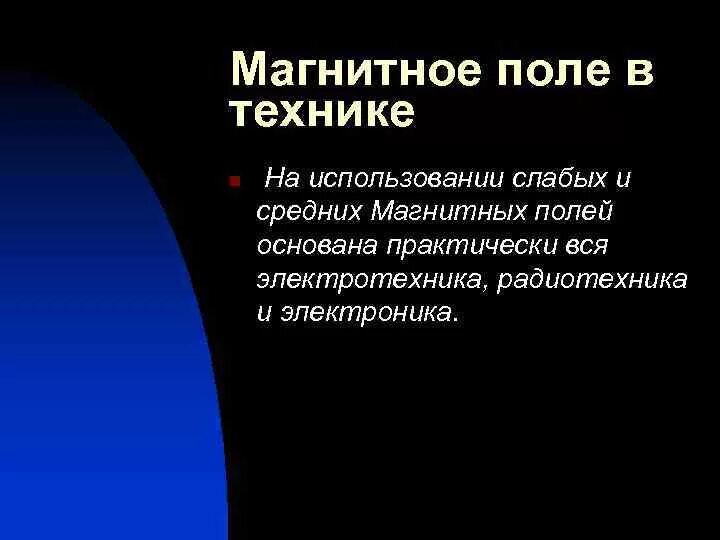 Магнитное поле в технике

На использовании слабых и средних Магнитных полей основана практически вся электротехника, радиотехника и электроника.